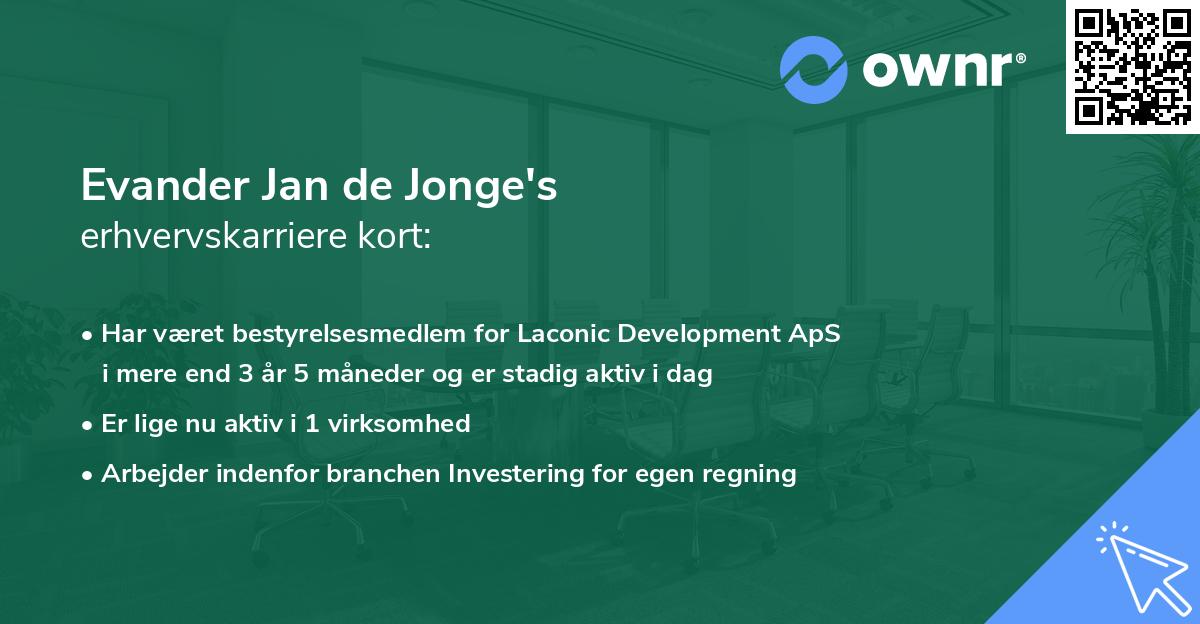 ownr®

Evander Jan de Jonge's
erhvervskarriere kort:

• Har været bestyrelsesmedlem for Laconic Development ApS i mere end 3 år 5 måneder og er stadig aktiv i dag
• Er lige nu aktiv i 1 virksomhed
• Arbejder indenfor branchen Investering for egen regning